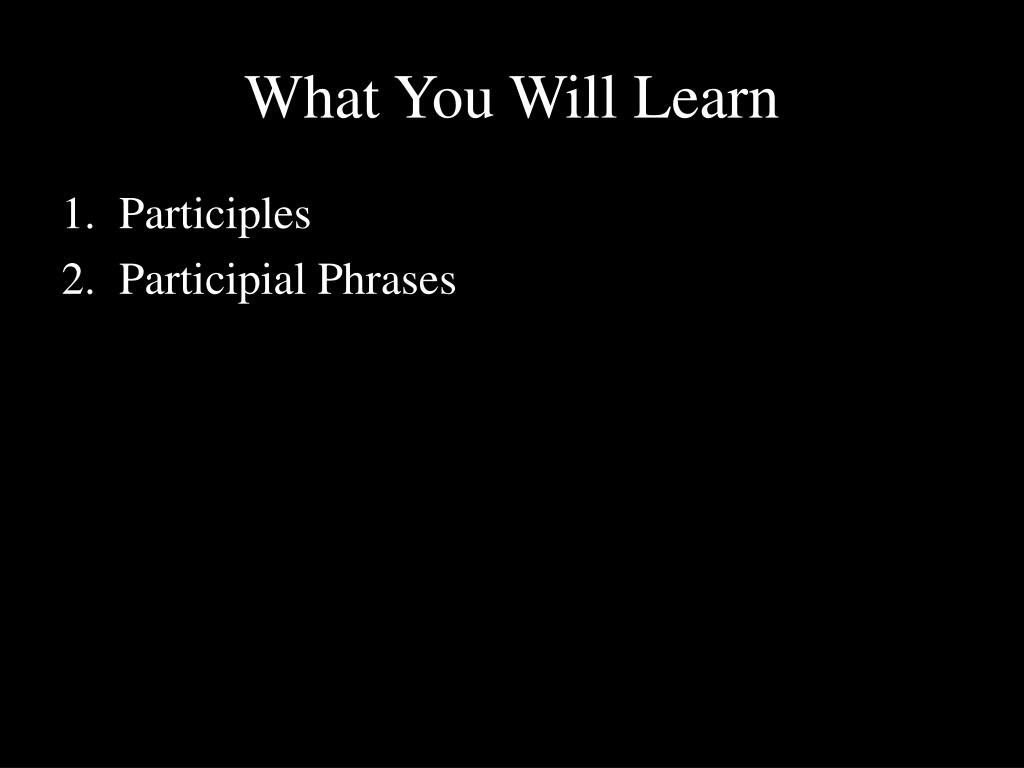 What You Will Learn

1. Participles
2. Participial Phrases